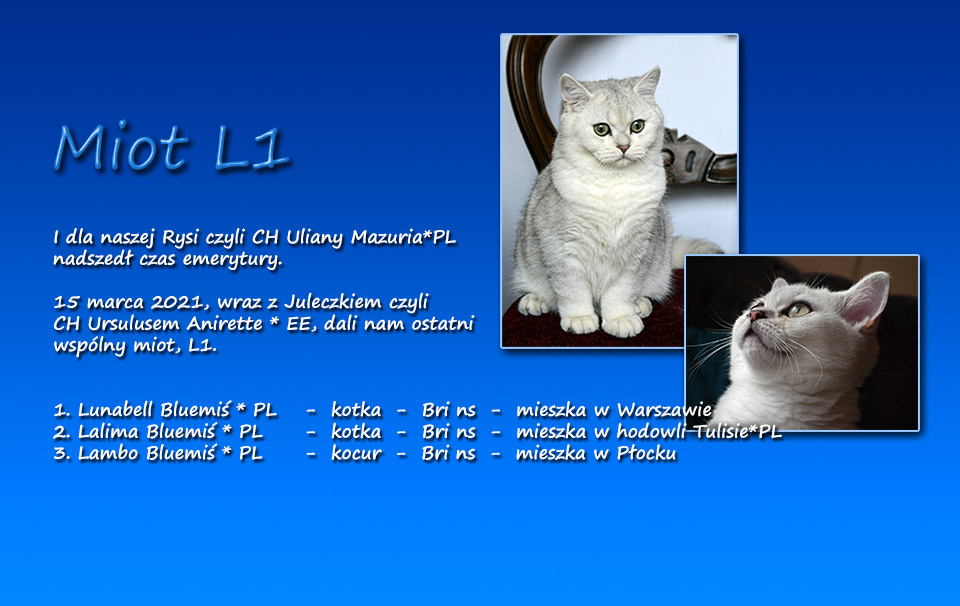 Miot L1

I dla naszej Rysi czyli CH Uliany Mazuria*PL nadszedł czas emerytury.

15 marca 2021, wraz z Juleczkiem czyli CH Ursulusem Anirette * EE, dali nam ostatni wspólny miot, L1.

1. Lunabell Bluemiś * PL - kotka - Bri ns - mieszka w Warszawie
2. Lalima Bluemiś * PL - kotka - Bri ns - mieszka w hodowli Tulisie*PL
3. Lambo Bluemiś * PL - kocur - Bri ns - mieszka w Płocku